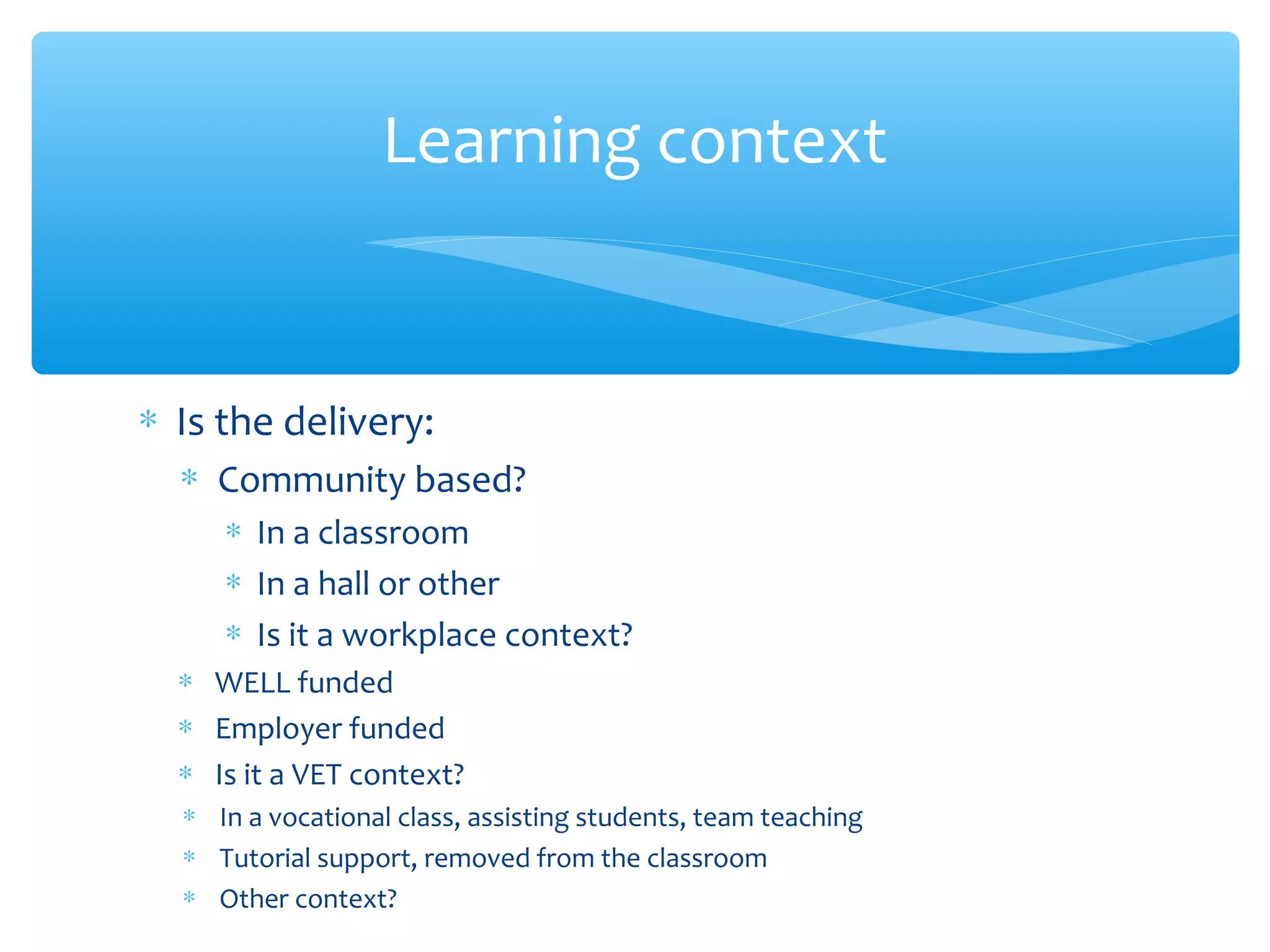 Learning context

* Is the delivery:
  * Community based?
    * In a classroom
    * In a hall or other
    * Is it a workplace context?
  * WELL funded
  * Employer funded
  * Is it a VET context?
  * In a vocational class, assisting students, team teaching
  * Tutorial support, removed from the classroom
  * Other context?